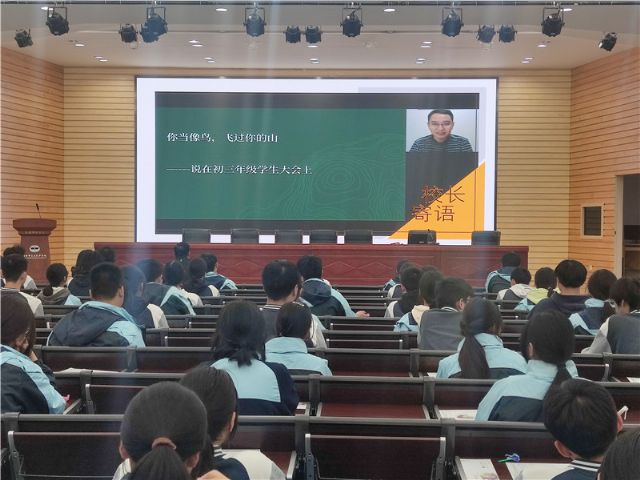 你当像鸟，飞过你的山

——说在初三年级学生大会上

校长寄语